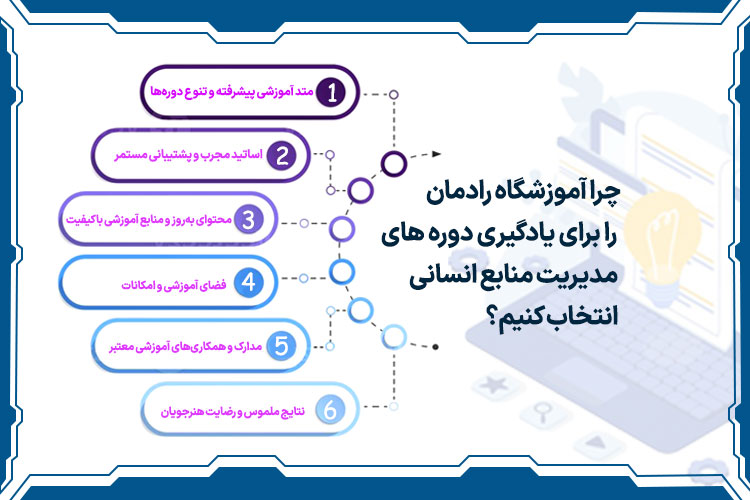 چرا آموزشگاه رادمان را برای یادگیری دوره های مدیریت منابع انسانی انتخاب کنیم؟

1 متد آموزشی پیشرفته و تنوع دوره‌ها

2 اساتید مجرب و پشتیبانی مستمر

3 محتوای به‌روز و منابع آموزشی باکیفیت

4 فضای آموزشی و امکانات

5 مدارک و همکاری‌های آموزشی معتبر

6 نتایج ملموس و رضایت هنرجویان